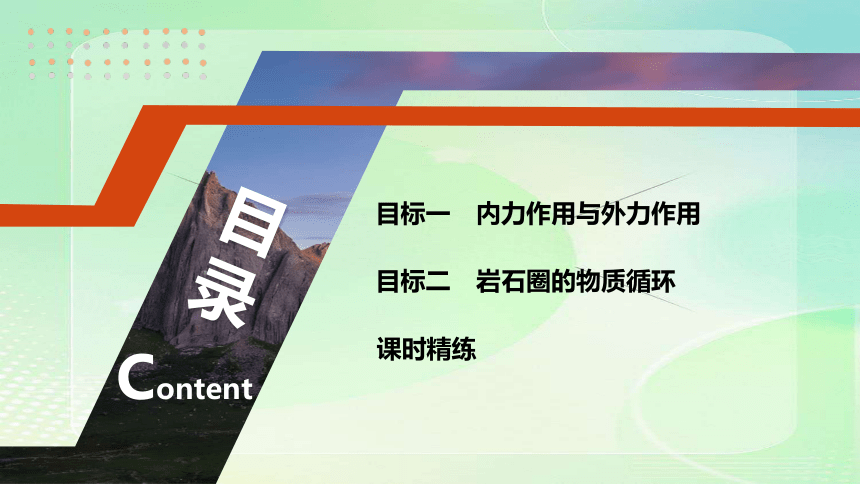 目录

Content

目标一　内力作用与外力作用

目标二　岩石圈的物质循环

课时精练